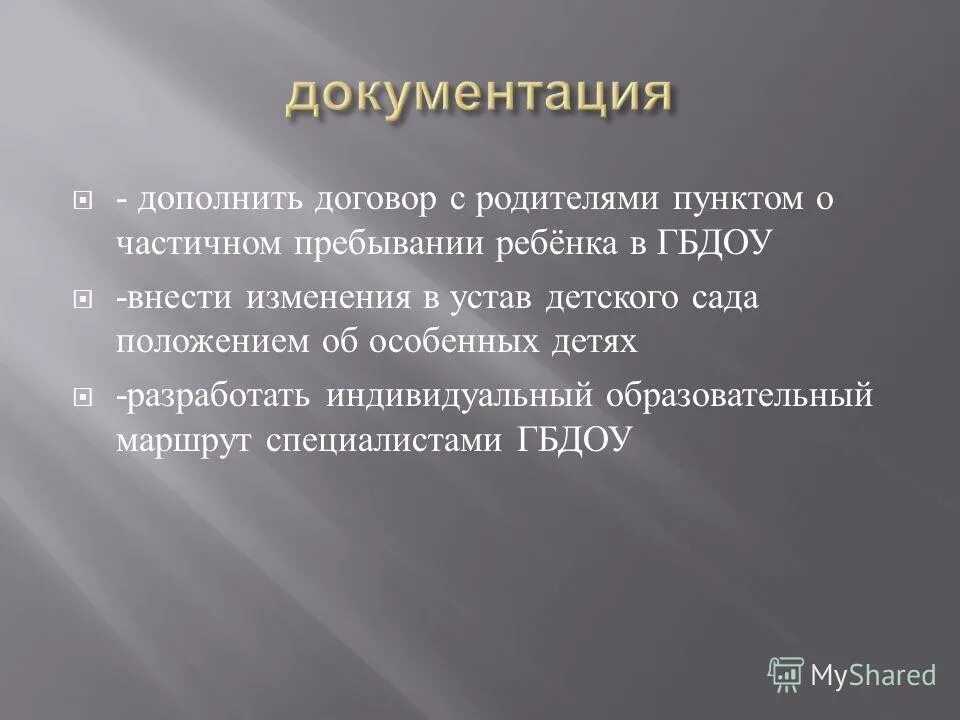 документация

- дополнить договор с родителями пунктом о частичном пребывании ребёнка в ГБДОУ

-внести изменения в устав детского сада положением об особенных детях

-разработать индивидуальный образовательный маршрут специалистами ГБДОУ

MyShared